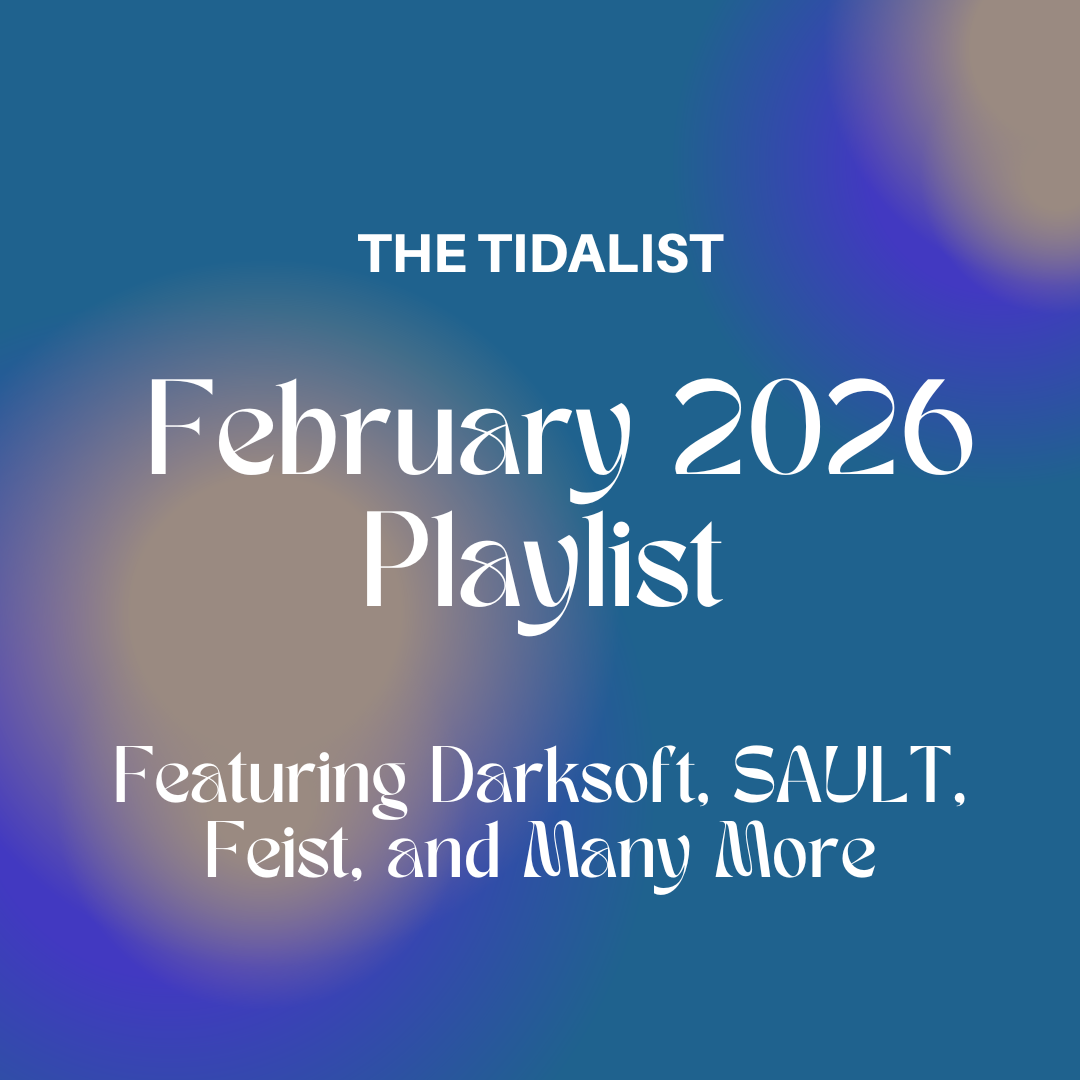 THE TIDALIST

February 2026 Playlist

Featuring Darksoft, SAULT, Feist, and Many More